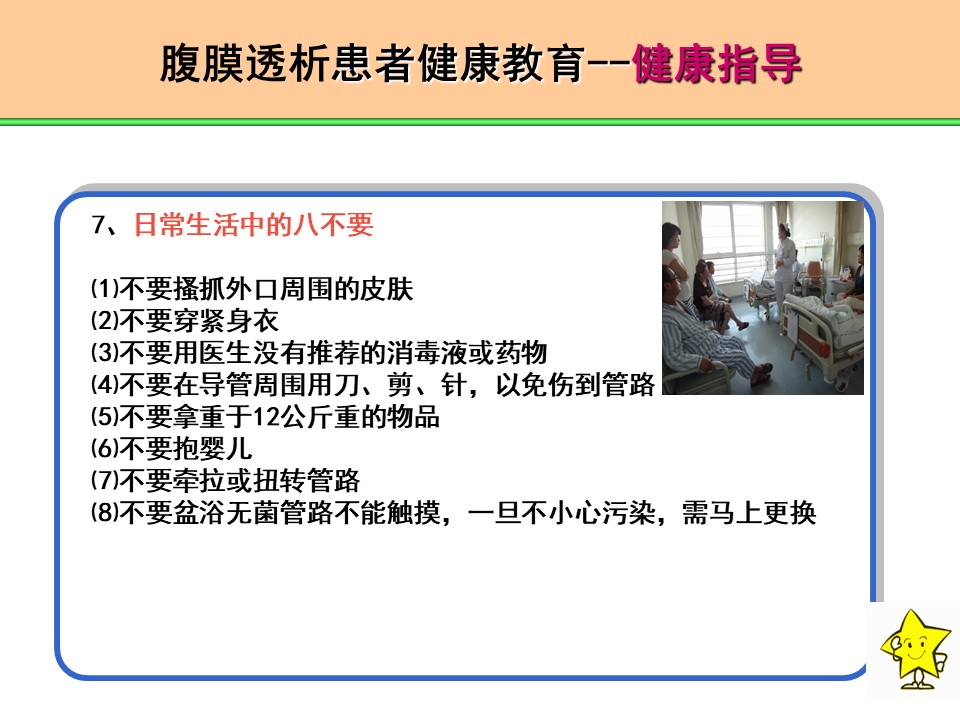 腹膜透析患者健康教育--健康指导

7、日常生活中的八不要

⑴不要搔抓外口周围的皮肤
⑵不要穿紧身衣
⑶不要用医生没有推荐的消毒液或药物
⑷不要在导管周围用刀、剪、针，以免伤到管路
⑸不要拿重于12公斤重的物品
⑹不要抱婴儿
⑺不要牵拉或扭转管路
⑻不要盆浴无菌管路不能触摸，一旦不小心污染，需马上更换